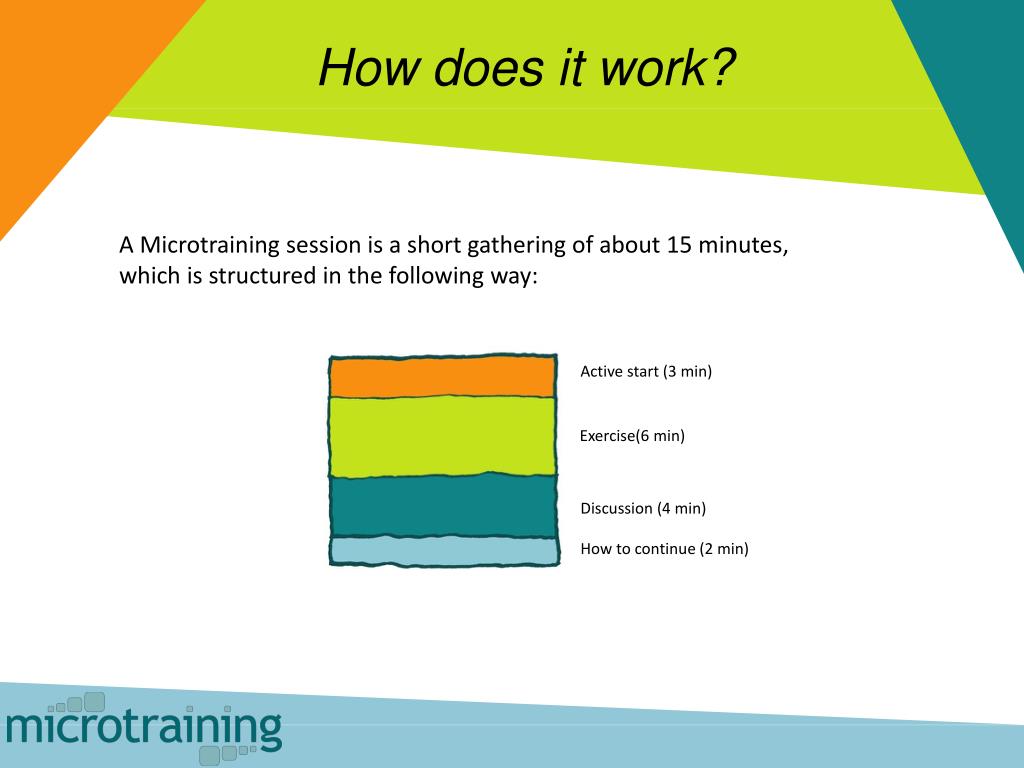 How does it work?

A Microtraining session is a short gathering of about 15 minutes, which is structured in the following way:

Active start (3 min)

Exercise(6 min)

Discussion (4 min)

How to continue (2 min)

microtraining